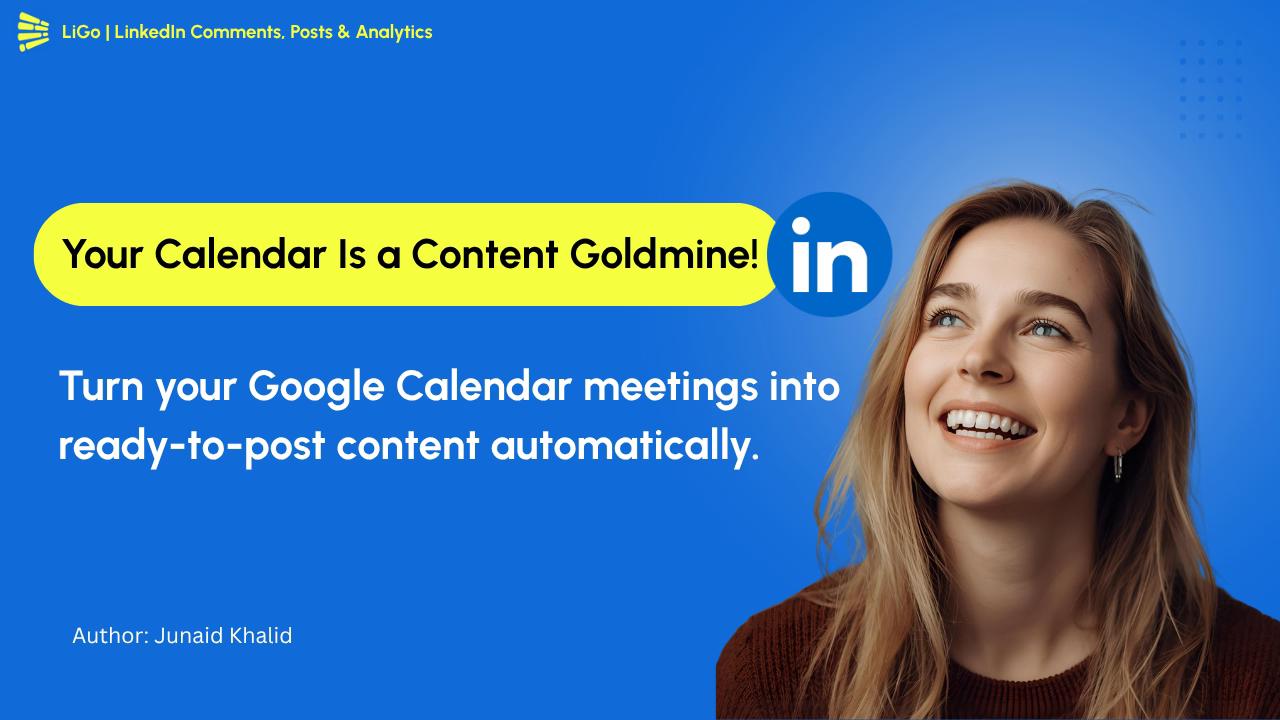 LiGo | LinkedIn Comments, Posts & Analytics

Your Calendar Is a Content Goldmine!

in

Turn your Google Calendar meetings into ready-to-post content automatically.

Author: Junaid Khalid